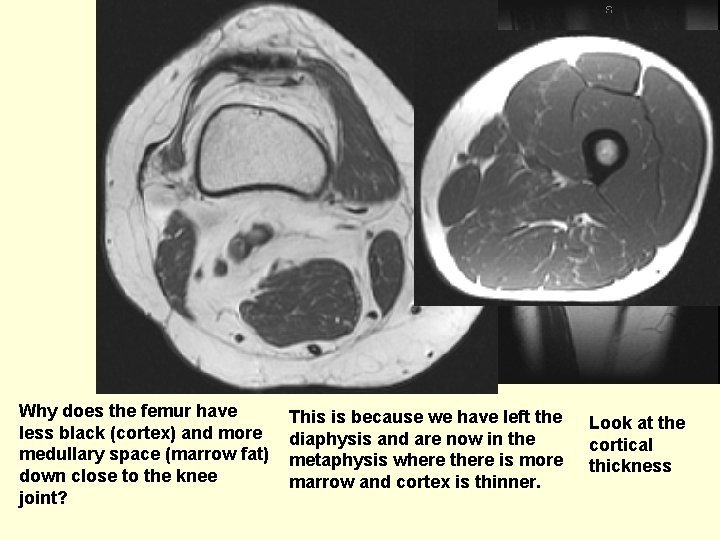 Why does the femur have less black (cortex) and more medullary space (marrow fat) down close to the knee joint?

This is because we have left the diaphysis and are now in the metaphysis where there is more marrow and cortex is thinner.

Look at the cortical thickness